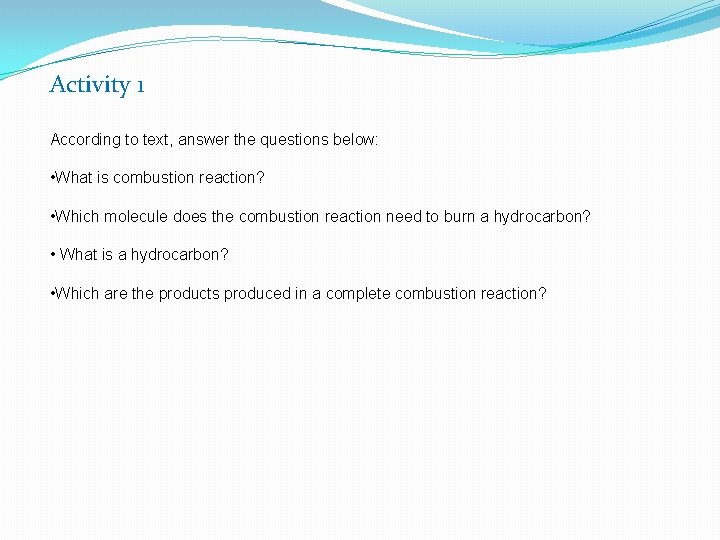 Activity 1

According to text, answer the questions below:

•What is combustion reaction?

•Which molecule does the combustion reaction need to burn a hydrocarbon?

• What is a hydrocarbon?

•Which are the products produced in a complete combustion reaction?